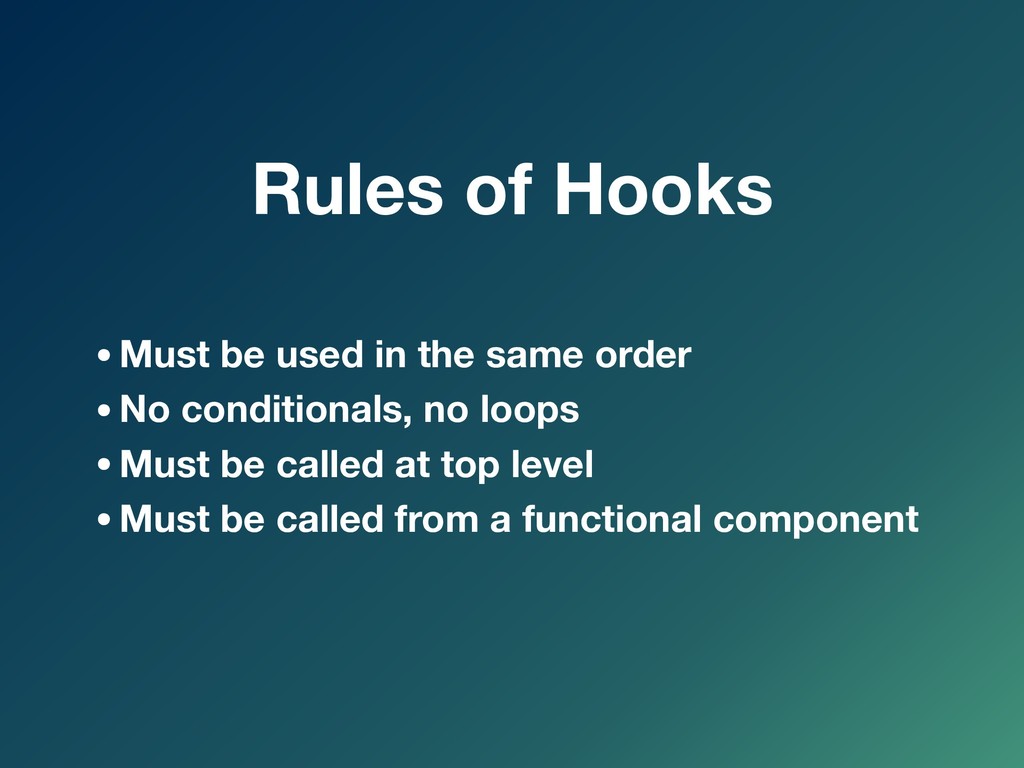 Rules of Hooks

• Must be used in the same order
• No conditionals, no loops
• Must be called at top level
• Must be called from a functional component